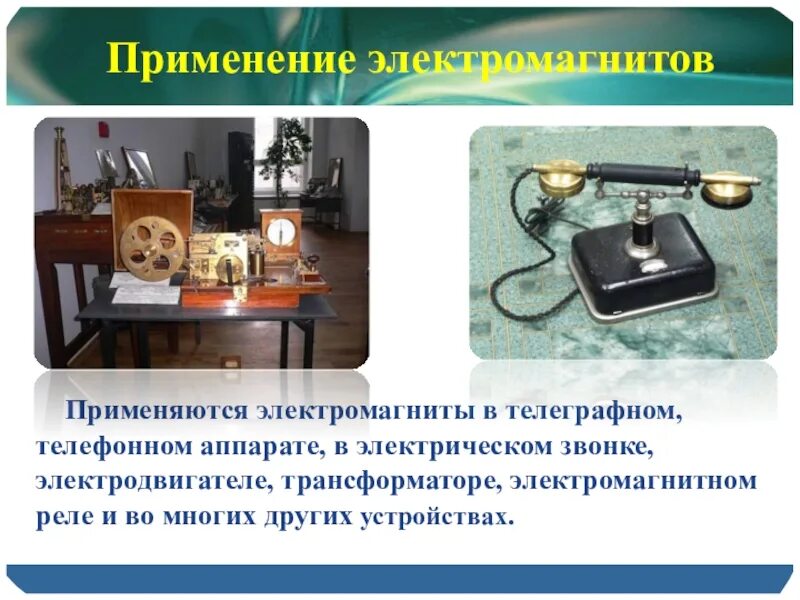 Применение электромагнитов

Применяются электромагниты в телеграфном, телефонном аппарате, в электрическом звонке, электродвигателе, трансформаторе, электромагнитном реле и во многих других устройствах.